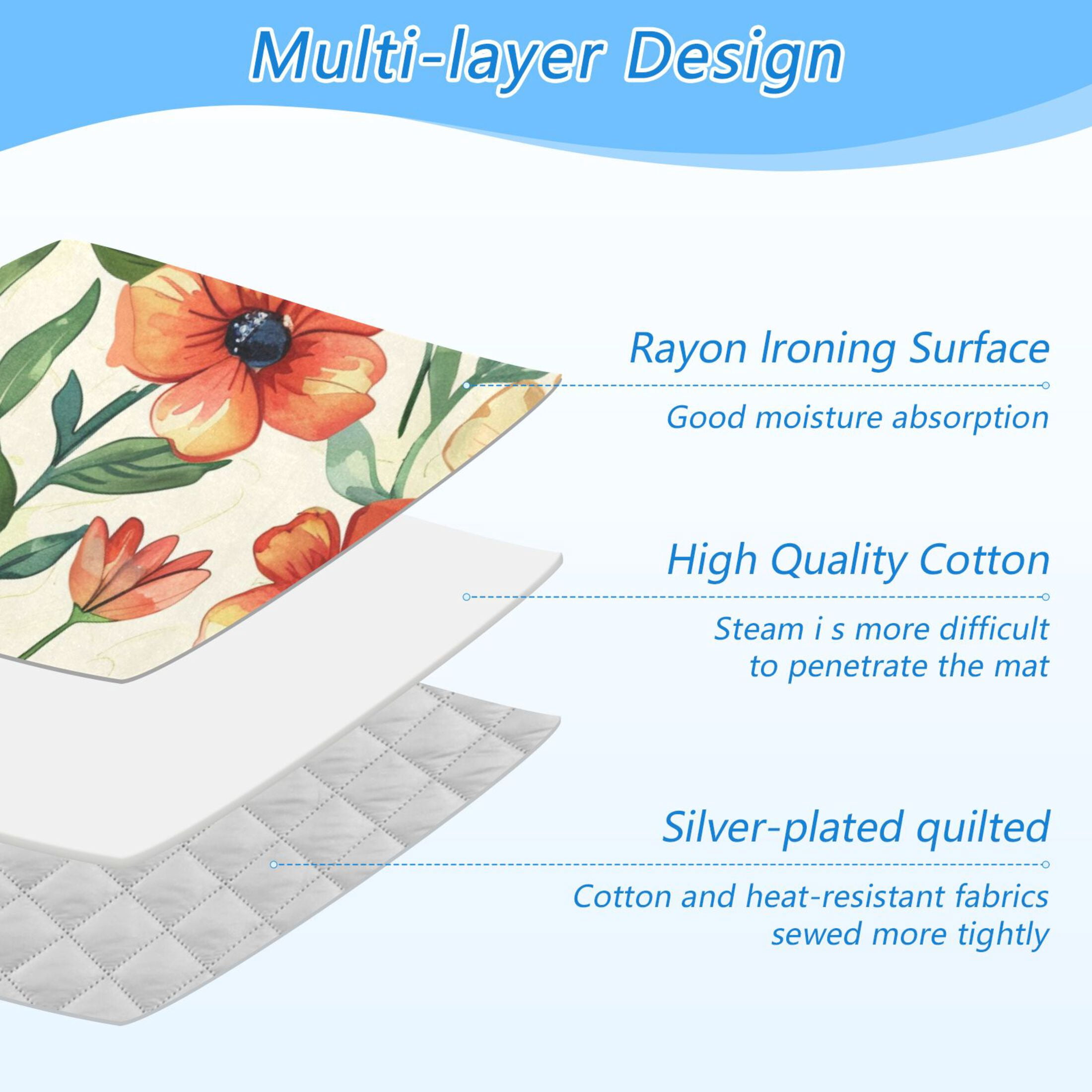 Multi-layer Design

Rayon Ironing Surface

Good moisture absorption

High Quality Cotton

Steam i s more difficult to penetrate the mat

Silver-plated quilted

Cotton and heat-resistant fabrics sewed more tightly